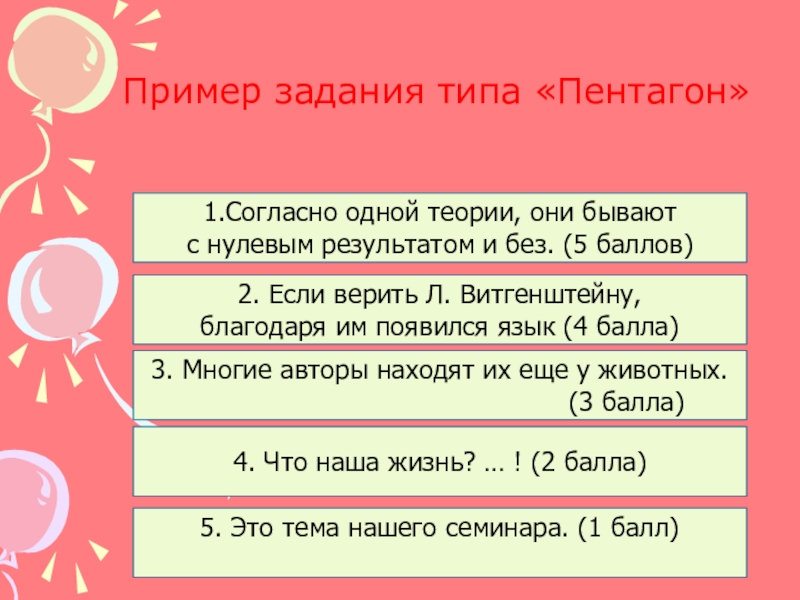 Пример задания типа «Пентагон»

1.Согласно одной теории, они бывают с нулевым результатом и без. (5 баллов)

2. Если верить Л. Витгенштейну, благодаря им появился язык (4 балла)

3. Многие авторы находят их еще у животных. (3 балла)

4. Что наша жизнь? … ! (2 балла)

5. Это тема нашего семинара. (1 балл)